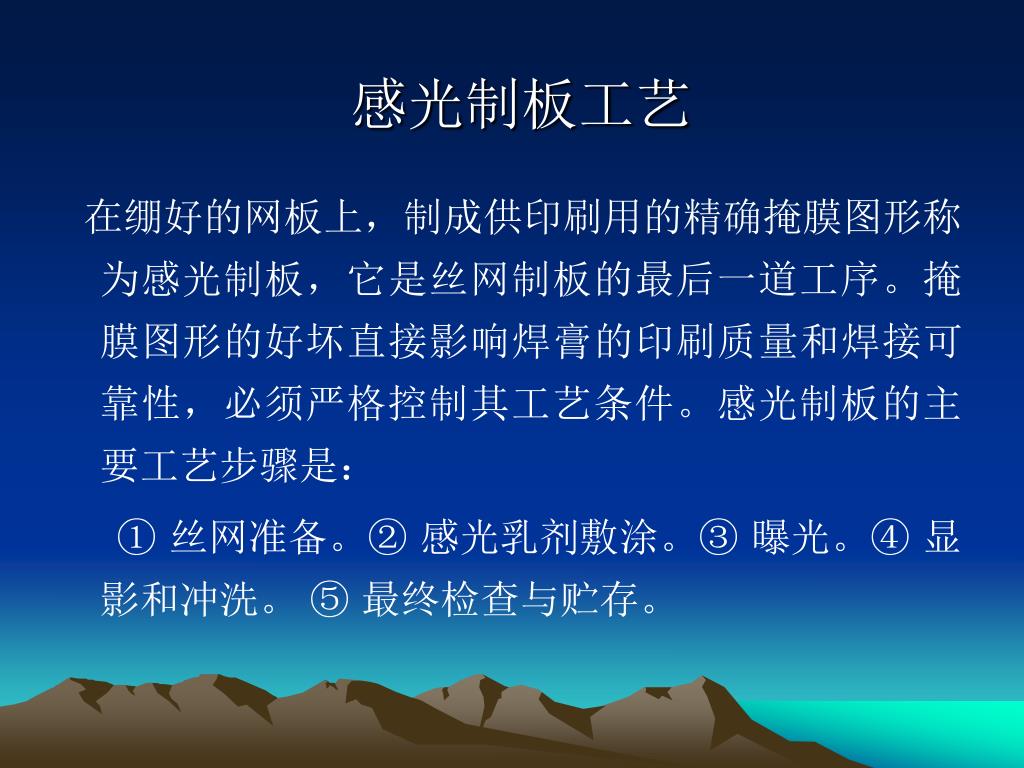 感光制板工艺

在绷好的网板上，制成供印刷用的精确掩膜图形称为感光制板，它是丝网制板的最后一道工序。掩膜图形的好坏直接影响焊膏的印刷质量和焊接可靠性，必须严格控制其工艺条件。感光制板的主要工艺步骤是：

① 丝网准备。② 感光乳剂敷涂。③ 曝光。④ 显影和冲洗。 ⑤ 最终检查与贮存。